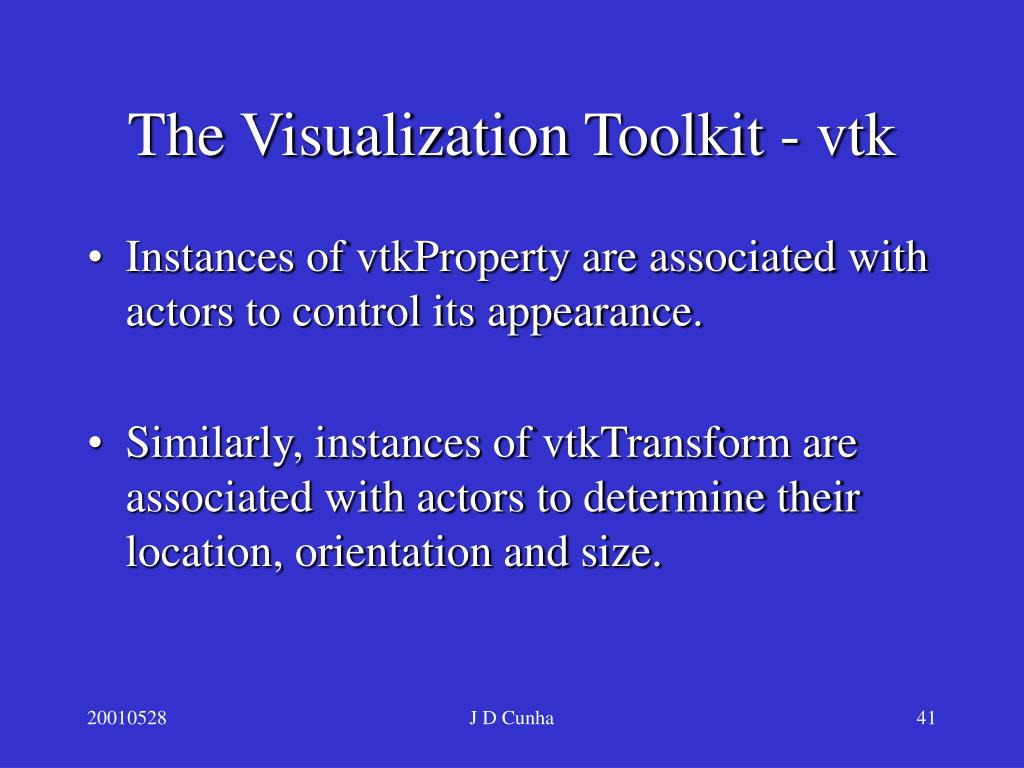 The Visualization Toolkit - vtk

• Instances of vtkProperty are associated with actors to control its appearance.

• Similarly, instances of vtkTransform are associated with actors to determine their location, orientation and size.

20010528

J D Cunha

41